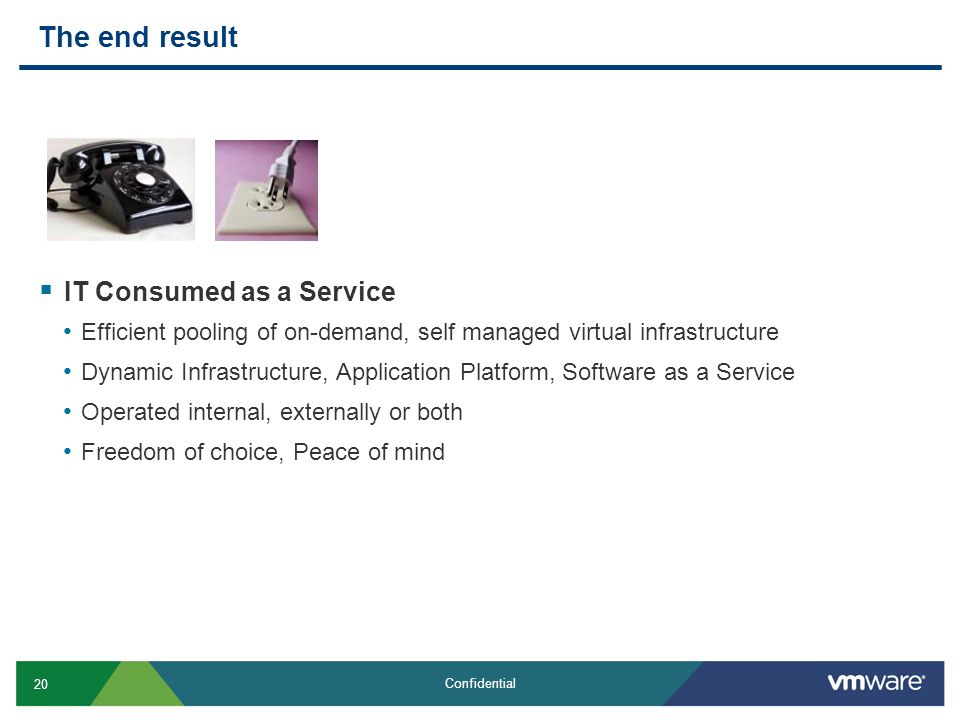 The end result

▪ IT Consumed as a Service

• Efficient pooling of on-demand, self managed virtual infrastructure

• Dynamic Infrastructure, Application Platform, Software as a Service

• Operated internal, externally or both

• Freedom of choice, Peace of mind

20

Confidential

vmware®